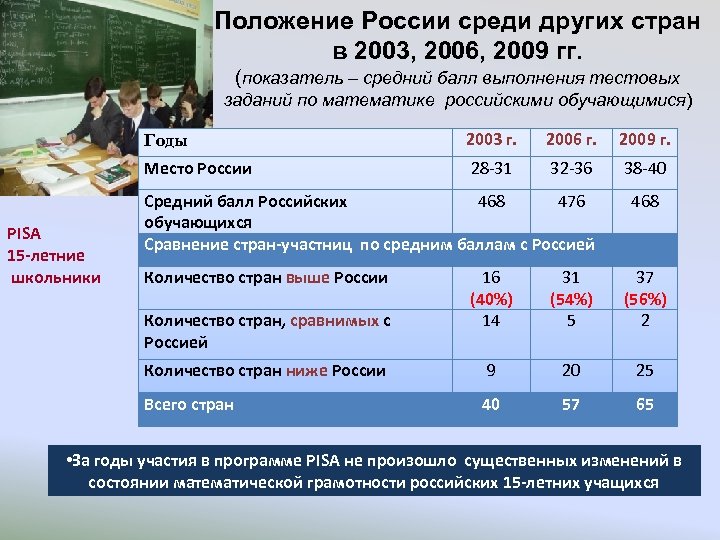 Положение России среди других стран в 2003, 2006, 2009 гг.
(показатель – средний балл выполнения тестовых заданий по математике российскими обучающимися)

PISA
15-летние
школьники

| Годы | 2003 г. | 2006 г. | 2009 г. |
|---|---|---|---|
| Место России | 28-31 | 32-36 | 38-40 |
| Средний балл Российских обучающихся | 468 | 476 | 468 |
| Сравнение стран-участниц по средним баллам с Россией | | | |
| Количество стран выше России | 16 (40%) | 31 (54%) | 37 (56%) |
| Количество стран, сравнимых с Россией | 14 | 5 | 2 |
| Количество стран ниже России | 9 | 20 | 25 |
| Всего стран | 40 | 57 | 65 |

•За годы участия в программе PISA не произошло существенных изменений в состоянии математической грамотности российских 15-летних учащихся